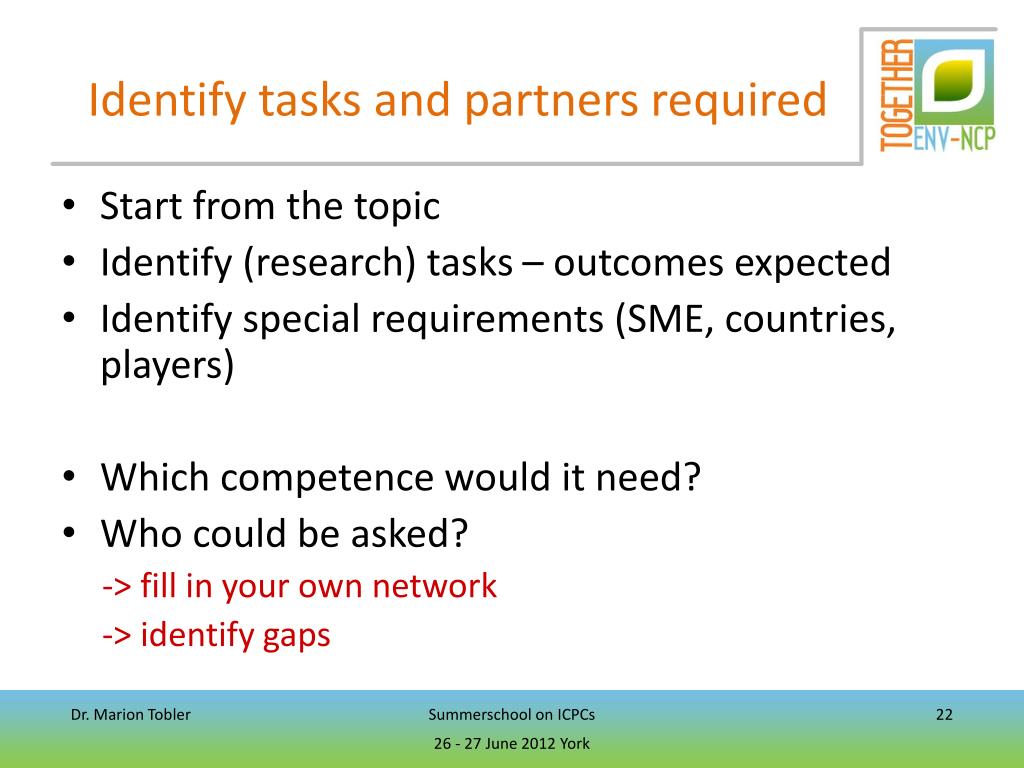 Identify tasks and partners required

TOGETHER
ENV-NCP

• Start from the topic
• Identify (research) tasks – outcomes expected
• Identify special requirements (SME, countries, players)

• Which competence would it need?
• Who could be asked?
-> fill in your own network
-> identify gaps

Dr. Marion Tobler

Summerschool on ICPCs
26 - 27 June 2012 York

22